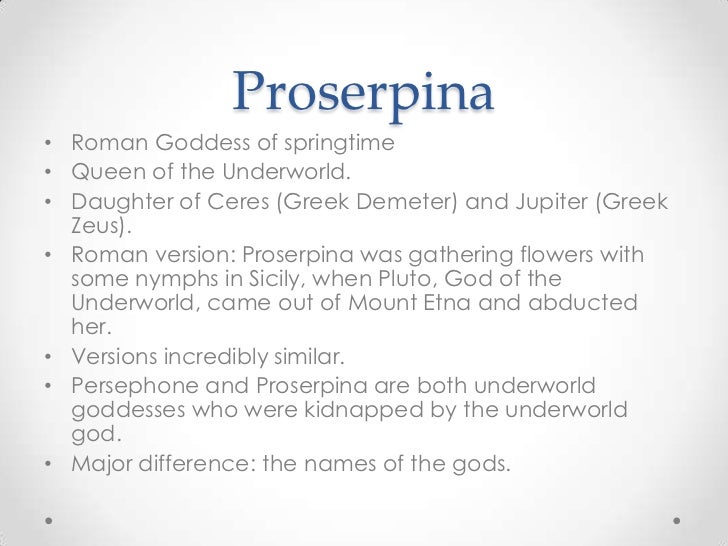 Proserpina

• Roman Goddess of springtime
• Queen of the Underworld.
• Daughter of Ceres (Greek Demeter) and Jupiter (Greek Zeus).
• Roman version: Proserpina was gathering flowers with some nymphs in Sicily, when Pluto, God of the Underworld, came out of Mount Etna and abducted her.
• Versions incredibly similar.
• Persephone and Proserpina are both underworld goddesses who were kidnapped by the underworld god.
• Major difference: the names of the gods.